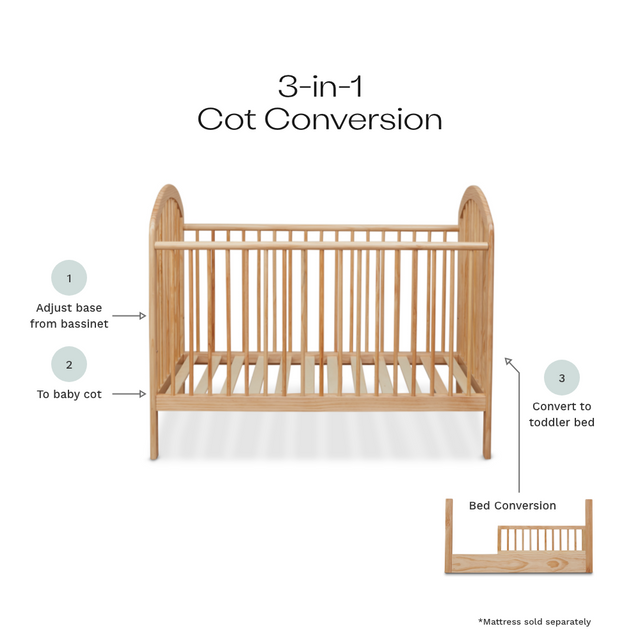 3-in-1
Cot Conversion

1
Adjust base from bassinet

2
To baby cot

3
Convert to toddler bed

Bed Conversion

*Mattress sold separately